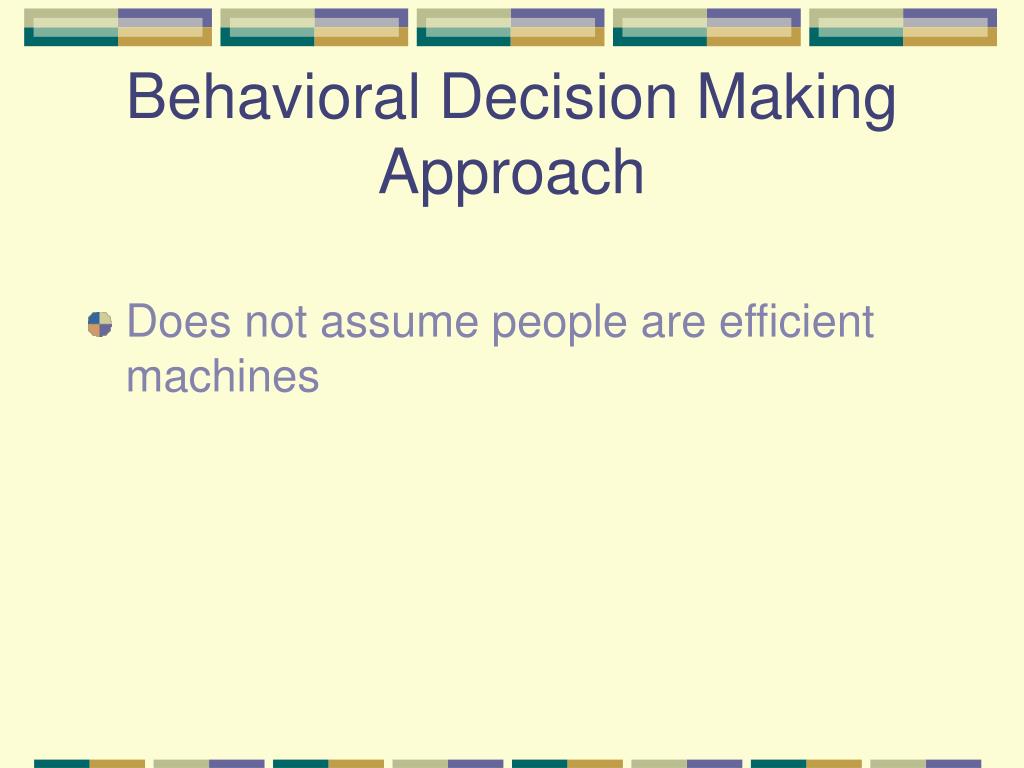 Behavioral Decision Making Approach

Does not assume people are efficient machines